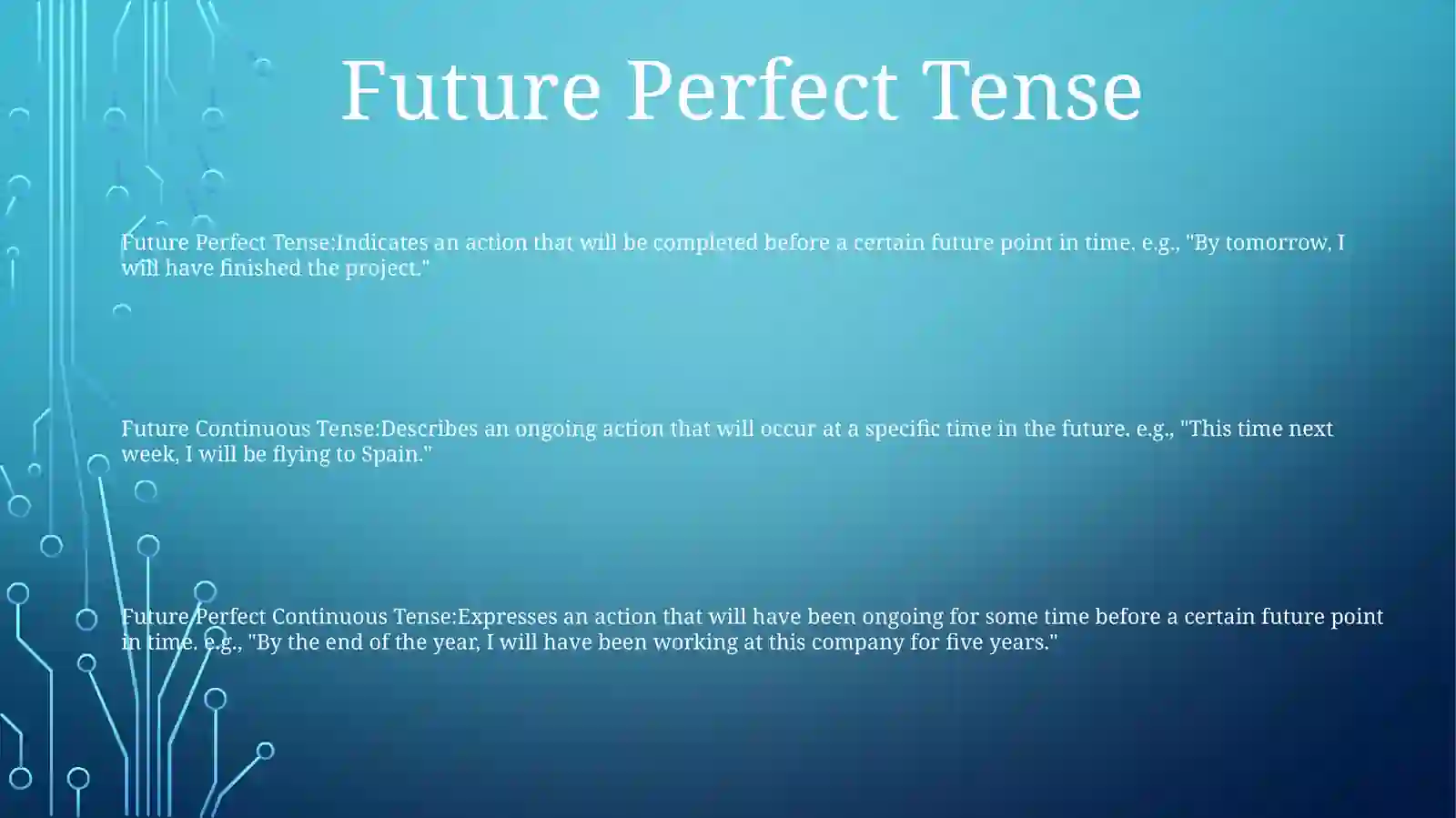 Future Perfect Tense

Future Perfect Tense:Indicates an action that will be completed before a certain future point in time. e.g., "By tomorrow, I will have finished the project."

Future Continuous Tense:Describes an ongoing action that will occur at a specific time in the future. e.g., "This time next week, I will be flying to Spain."

Future Perfect Continuous Tense:Expresses an action that will have been ongoing for some time before a certain future point in time. e.g., "By the end of the year, I will have been working at this company for five years."